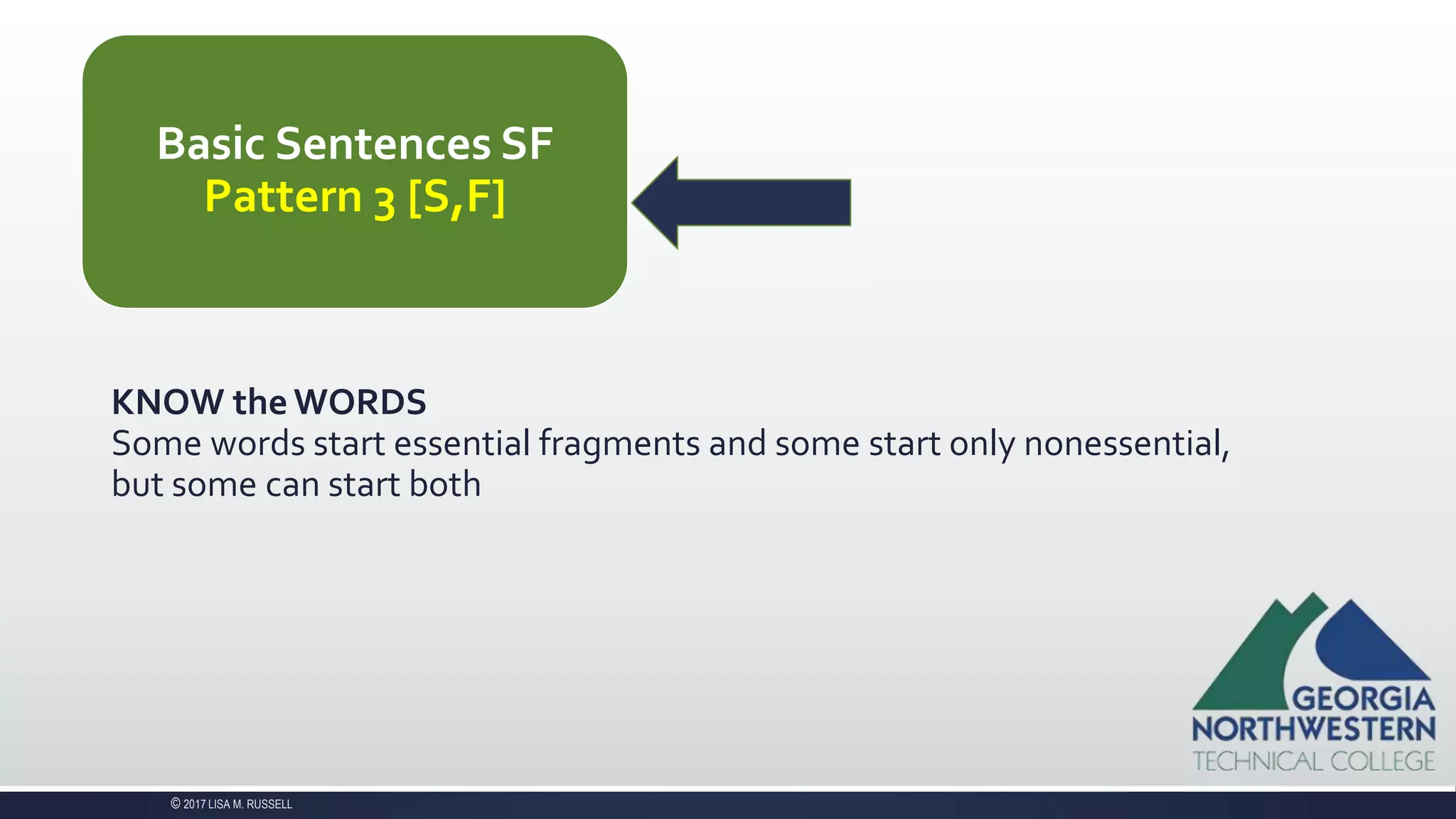 Basic Sentences SF
Pattern 3 [S,F]

KNOW the WORDS
Some words start essential fragments and some start only nonessential, but some can start both

GEORGIA
NORTHWESTERN
TECHNICAL COLLEGE

© 2017 LISA M. RUSSELL